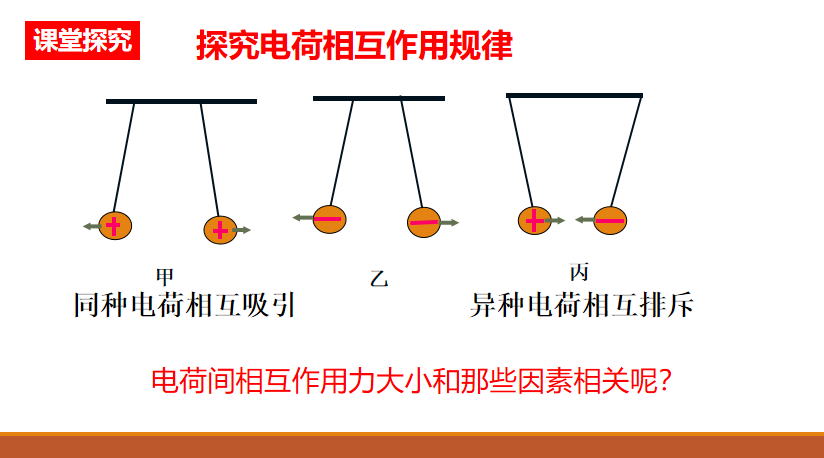 课堂探究

探究电荷相互作用规律

+ +

− −

+ −

甲

乙

丙

同种电荷相互吸引

异种电荷相互排斥

电荷间相互作用力大小和那些因素相关呢?